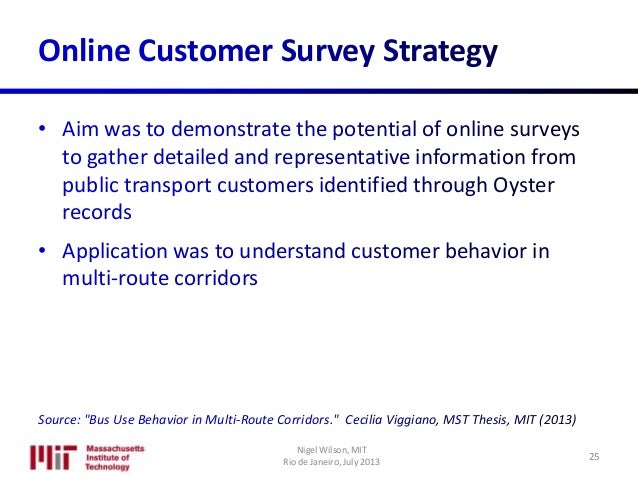 Online Customer Survey Strategy

• Aim was to demonstrate the potential of online surveys to gather detailed and representative information from public transport customers identified through Oyster records

• Application was to understand customer behavior in multi-route corridors

Source: "Bus Use Behavior in Multi-Route Corridors." Cecilia Viggiano, MST Thesis, MIT (2013)

MIT Massachusetts Institute of Technology

Nigel Wilson, MIT
Rio de Janeiro, July 2013

25